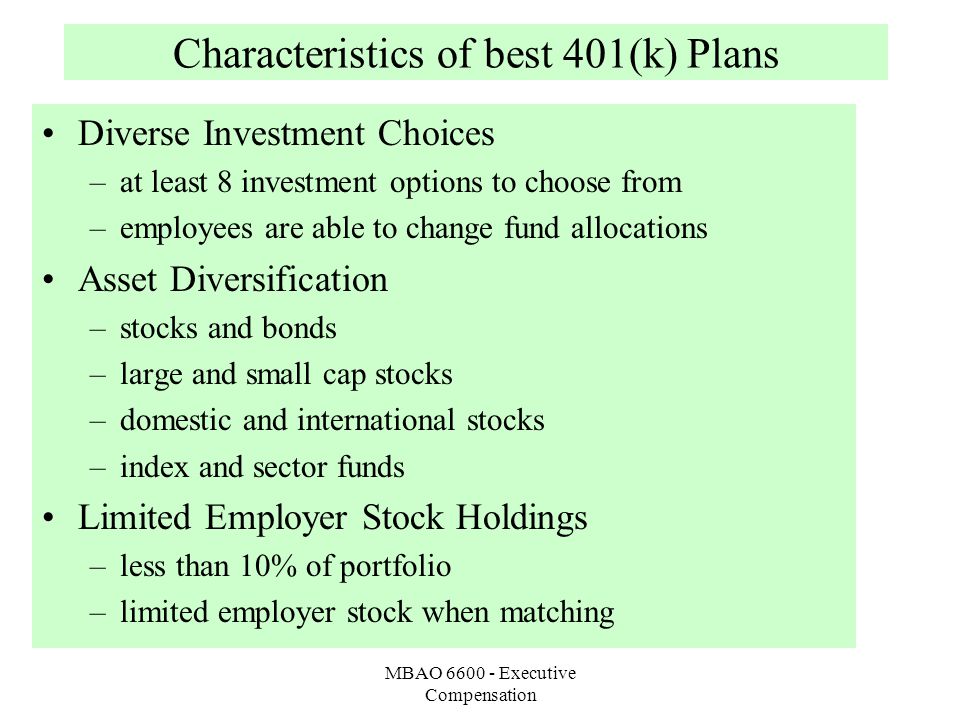 Characteristics of best 401(k) Plans

• Diverse Investment Choices
– at least 8 investment options to choose from
– employees are able to change fund allocations
• Asset Diversification
– stocks and bonds
– large and small cap stocks
– domestic and international stocks
– index and sector funds
• Limited Employer Stock Holdings
– less than 10% of portfolio
– limited employer stock when matching

MBAO 6600 - Executive Compensation